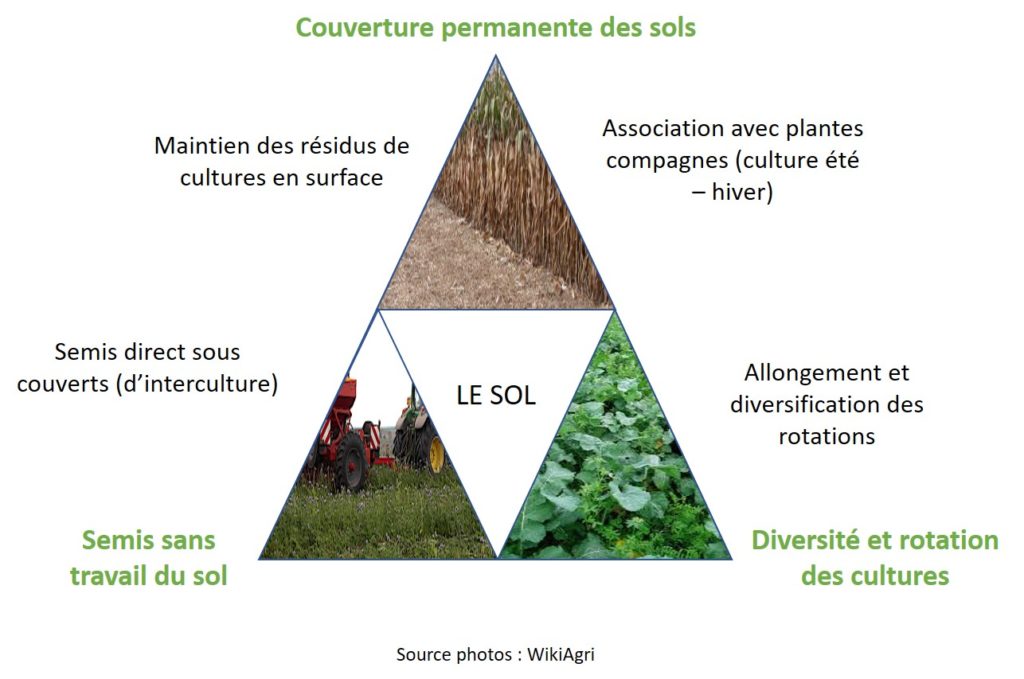 Couverture permanente des sols

Maintien des résidus de cultures en surface

Association avec plantes compagnes (culture été – hiver)

Semis direct sous couverts (d'interculture)

LE SOL

Allongement et diversification des rotations

Semis sans travail du sol

Diversité et rotation des cultures

Source photos : WikiAgri